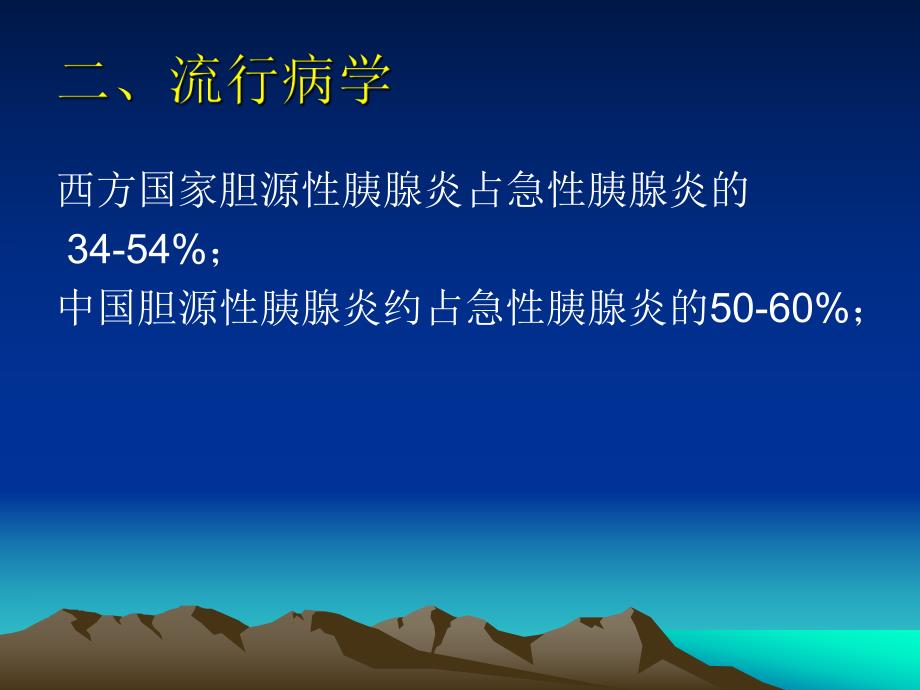 二、流行病学

西方国家胆源性胰腺炎占急性胰腺炎的 34-54%；

中国胆源性胰腺炎约占急性胰腺炎的50-60%；